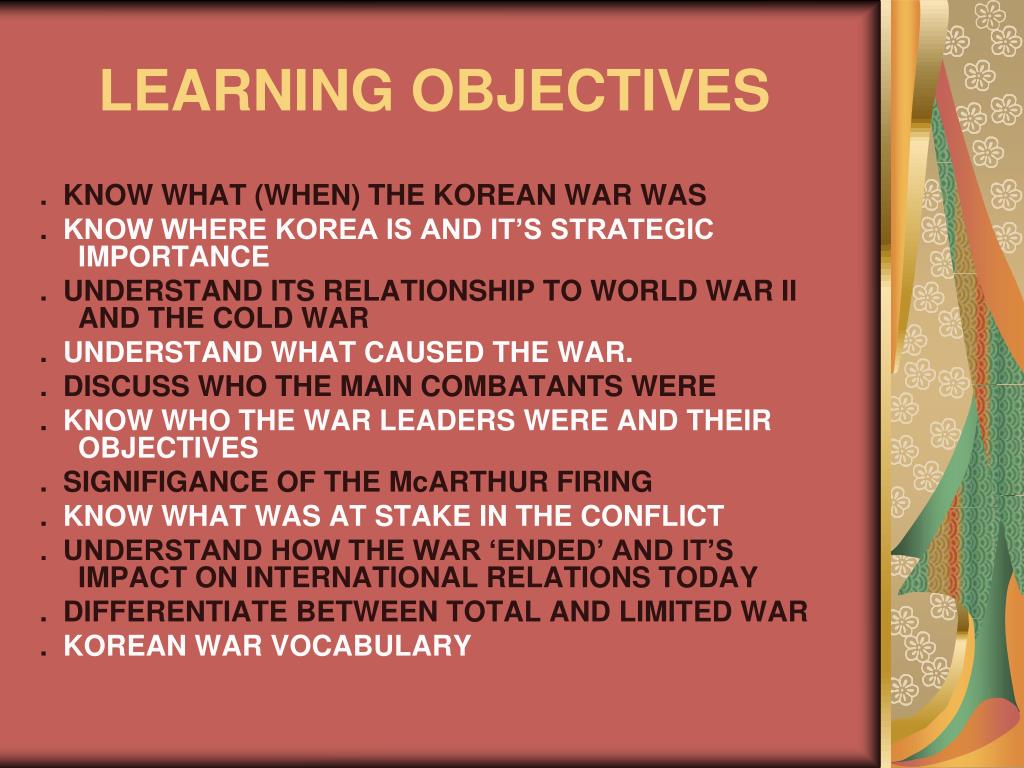 LEARNING OBJECTIVES

. KNOW WHAT (WHEN) THE KOREAN WAR WAS
. KNOW WHERE KOREA IS AND IT’S STRATEGIC IMPORTANCE
. UNDERSTAND ITS RELATIONSHIP TO WORLD WAR II AND THE COLD WAR
. UNDERSTAND WHAT CAUSED THE WAR.
. DISCUSS WHO THE MAIN COMBATANTS WERE
. KNOW WHO THE WAR LEADERS WERE AND THEIR OBJECTIVES
. SIGNIFIGANCE OF THE McARTHUR FIRING
. KNOW WHAT WAS AT STAKE IN THE CONFLICT
. UNDERSTAND HOW THE WAR ‘ENDED’ AND IT’S IMPACT ON INTERNATIONAL RELATIONS TODAY
. DIFFERENTIATE BETWEEN TOTAL AND LIMITED WAR
. KOREAN WAR VOCABULARY